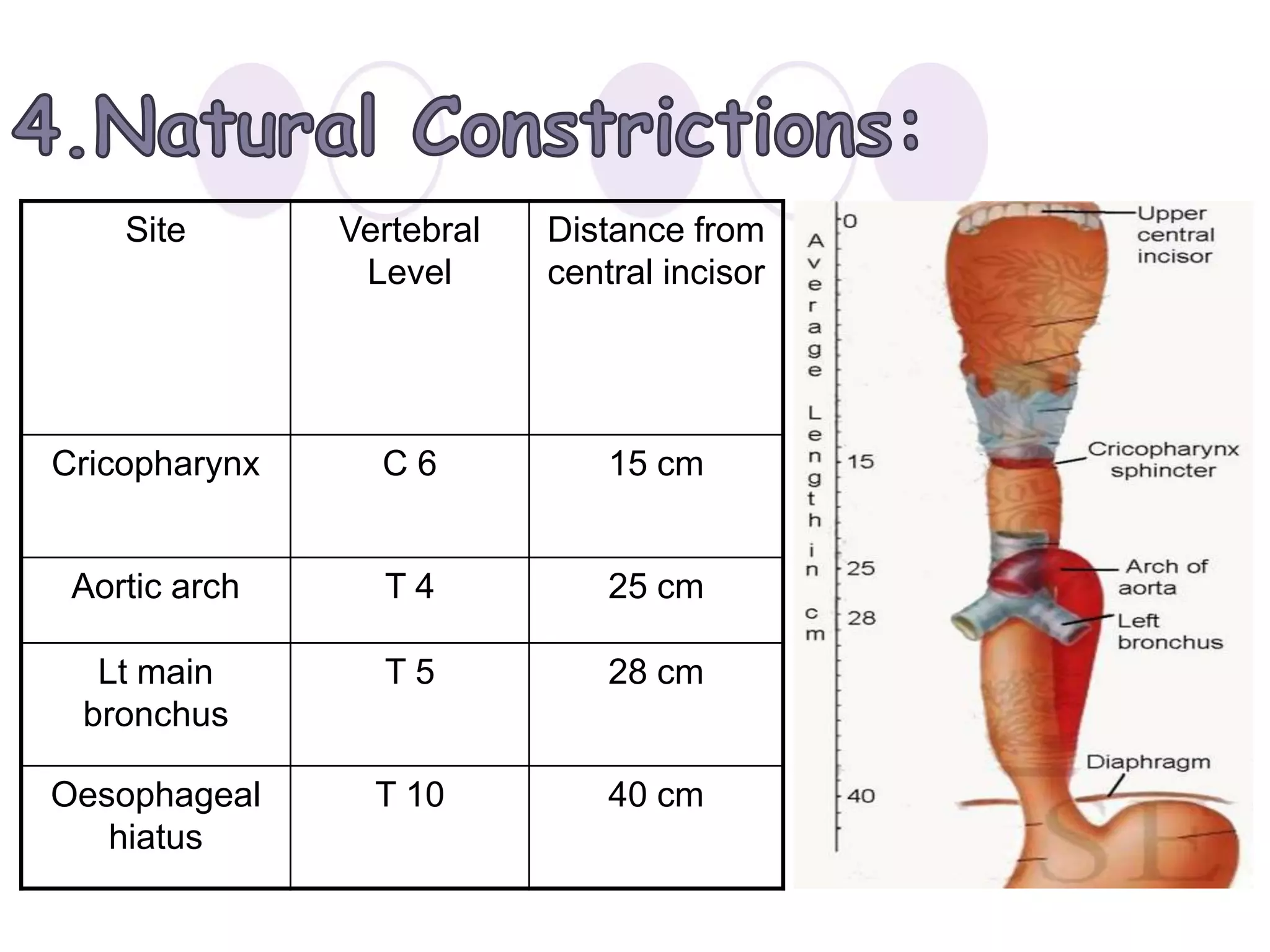 4.Natural Constrictions:

| Site | Vertebral Level | Distance from central incisor |
|---|---|---|
| Cricopharynx | C 6 | 15 cm |
| Aortic arch | T 4 | 25 cm |
| Lt main bronchus | T 5 | 28 cm |
| Oesophageal hiatus | T 10 | 40 cm |

Average Length in cm

0
15
25
28
40

Upper central incisor
Cricopharynx sphincter
Arch of aorta
Left bronchus
Diaphragm